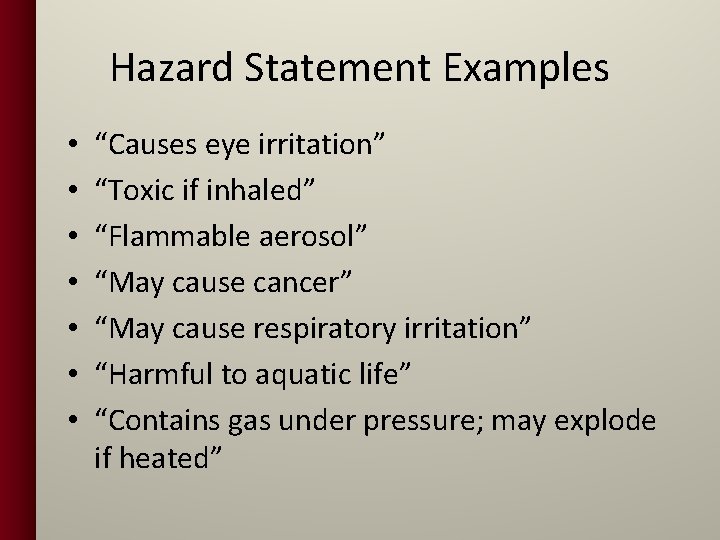 Hazard Statement Examples

• “Causes eye irritation”
• “Toxic if inhaled”
• “Flammable aerosol”
• “May cause cancer”
• “May cause respiratory irritation”
• “Harmful to aquatic life”
• “Contains gas under pressure; may explode if heated”